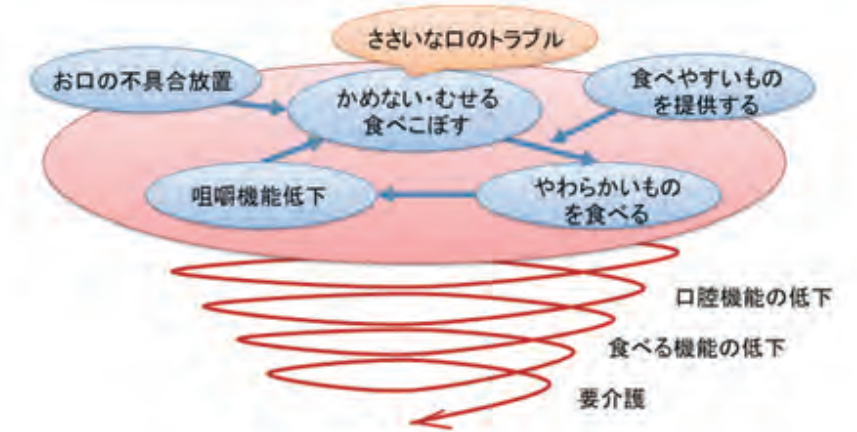 ささいな口のトラブル

お口の不具合放置

かめない・むせる
食べこぼす

食べやすいもの
を提供する

咀嚼機能低下

やわらかいもの
を食べる

口腔機能の低下

食べる機能の低下

要介護